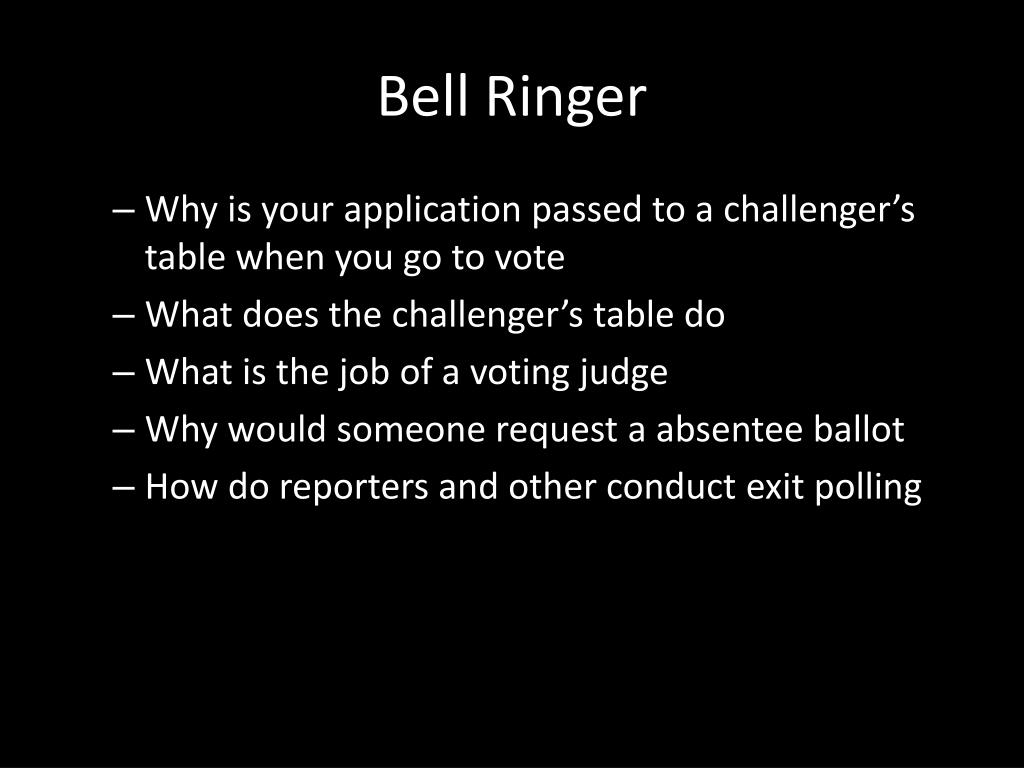 Bell Ringer

– Why is your application passed to a challenger’s table when you go to vote
– What does the challenger’s table do
– What is the job of a voting judge
– Why would someone request a absentee ballot
– How do reporters and other conduct exit polling